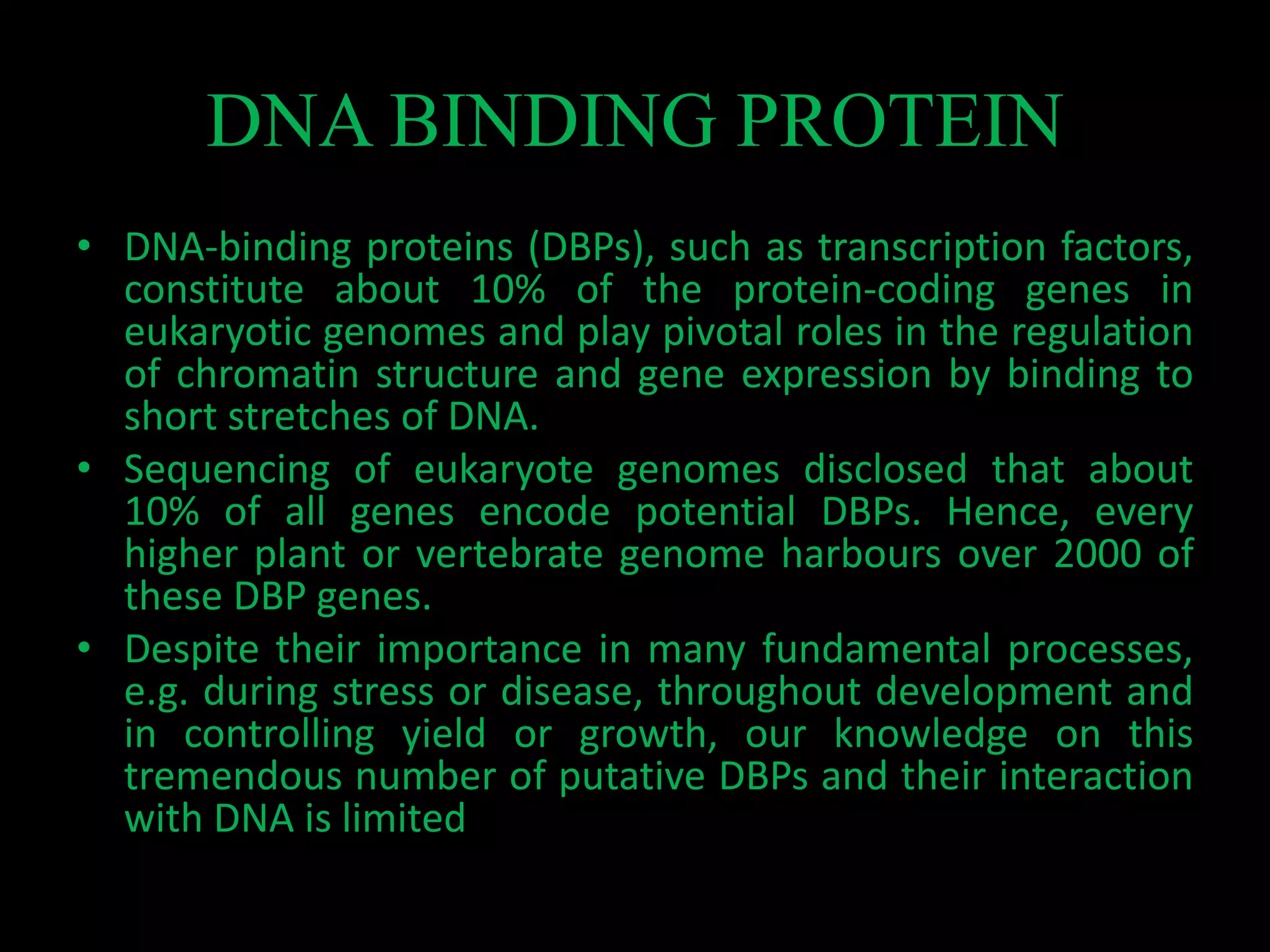 DNA BINDING PROTEIN

• DNA-binding proteins (DBPs), such as transcription factors, constitute about 10% of the protein-coding genes in eukaryotic genomes and play pivotal roles in the regulation of chromatin structure and gene expression by binding to short stretches of DNA.

• Sequencing of eukaryote genomes disclosed that about 10% of all genes encode potential DBPs. Hence, every higher plant or vertebrate genome harbours over 2000 of these DBP genes.

• Despite their importance in many fundamental processes, e.g. during stress or disease, throughout development and in controlling yield or growth, our knowledge on this tremendous number of putative DBPs and their interaction with DNA is limited